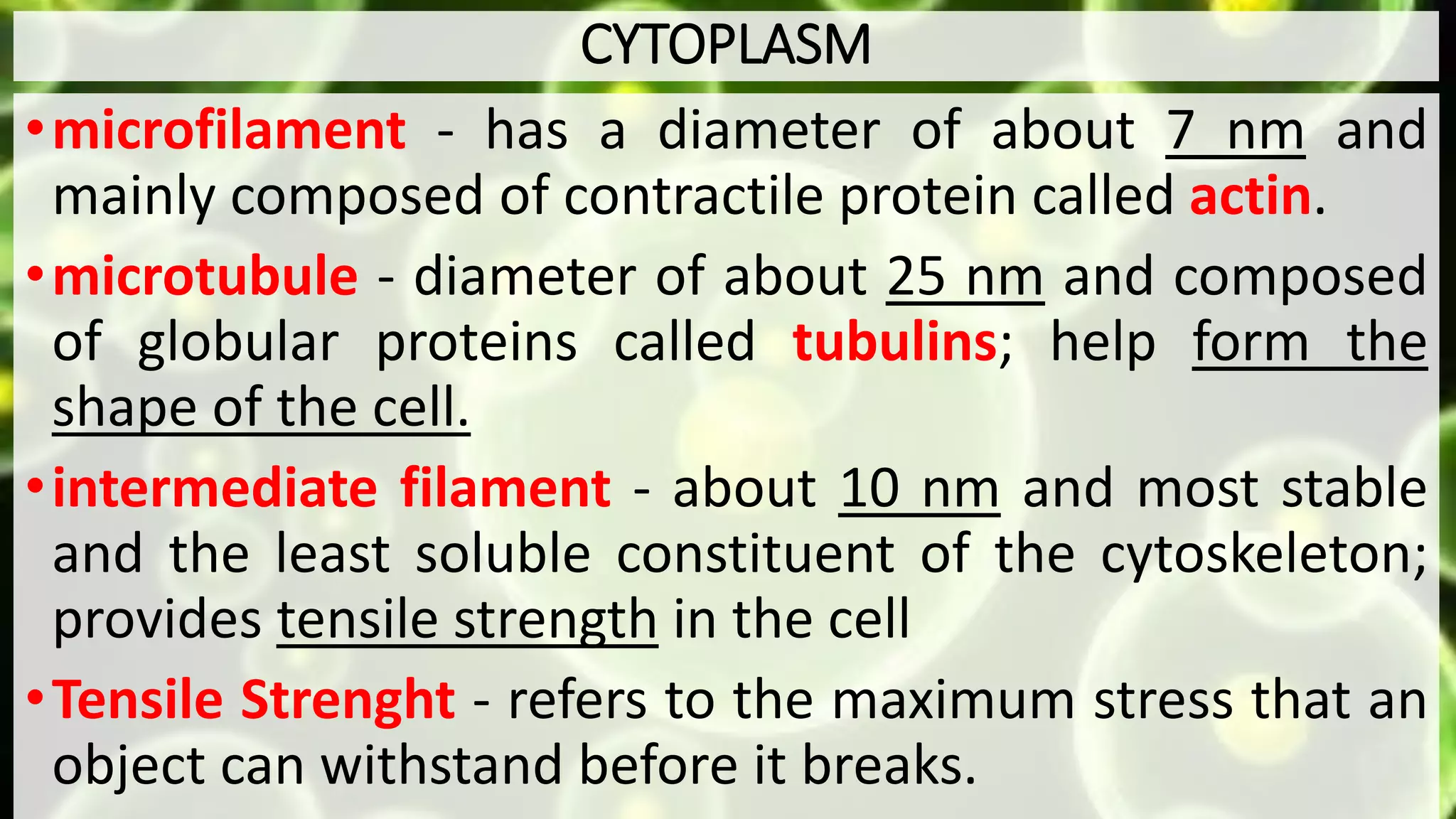 CYTOPLASM

• microfilament - has a diameter of about 7 nm and mainly composed of contractile protein called actin.

• microtubule - diameter of about 25 nm and composed of globular proteins called tubulins; help form the shape of the cell.

• intermediate filament - about 10 nm and most stable and the least soluble constituent of the cytoskeleton; provides tensile strength in the cell

• Tensile Strenght - refers to the maximum stress that an object can withstand before it breaks.